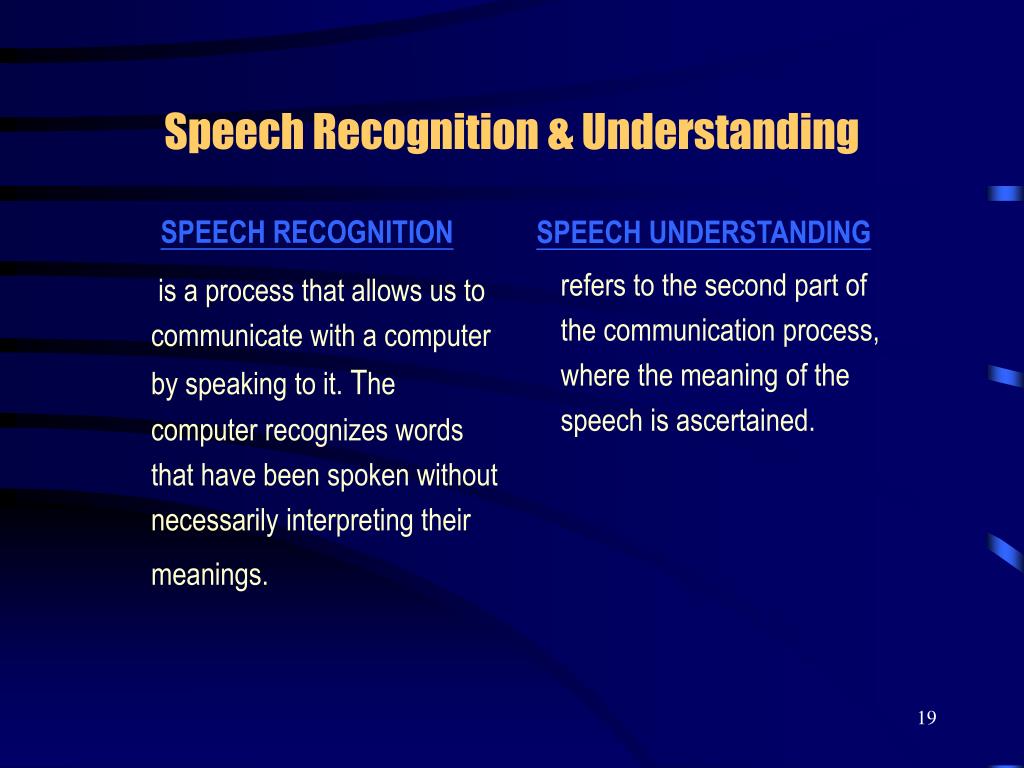 Speech Recognition & Understanding

SPEECH RECOGNITION

is a process that allows us to communicate with a computer by speaking to it. The computer recognizes words that have been spoken without necessarily interpreting their meanings.

SPEECH UNDERSTANDING

refers to the second part of the communication process, where the meaning of the speech is ascertained.

19